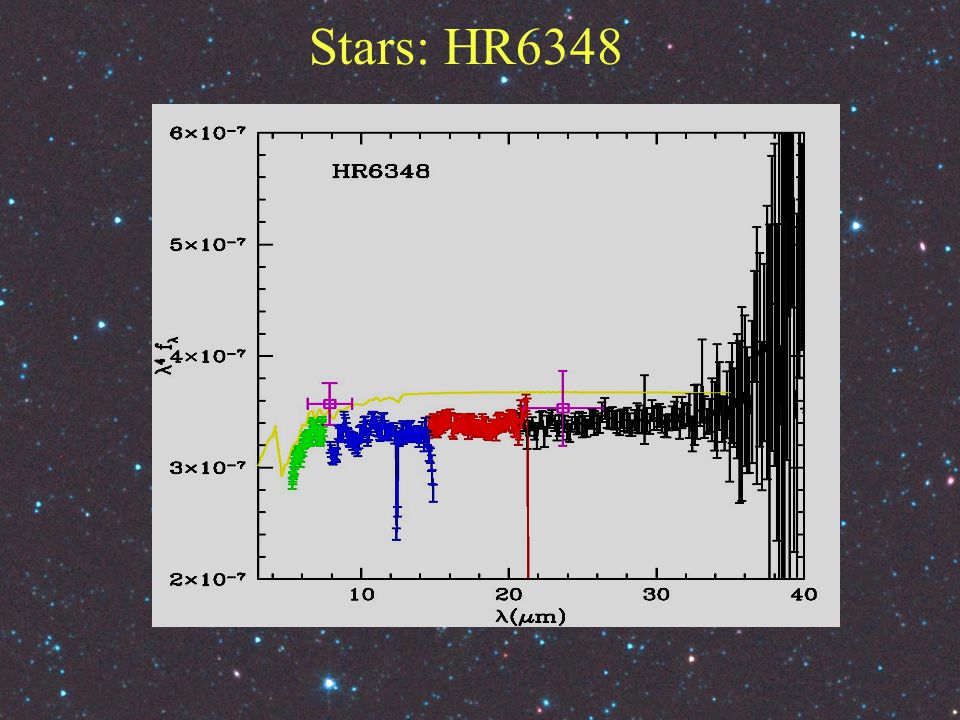 Stars: HR6348

HR6348

$6\times10^{-7}$
$5\times10^{-7}$
$4\times10^{-7}$
$3\times10^{-7}$
$2\times10^{-7}$

$\lambda^4 f_\lambda$

10
20
30
40

$\lambda(\mu m)$